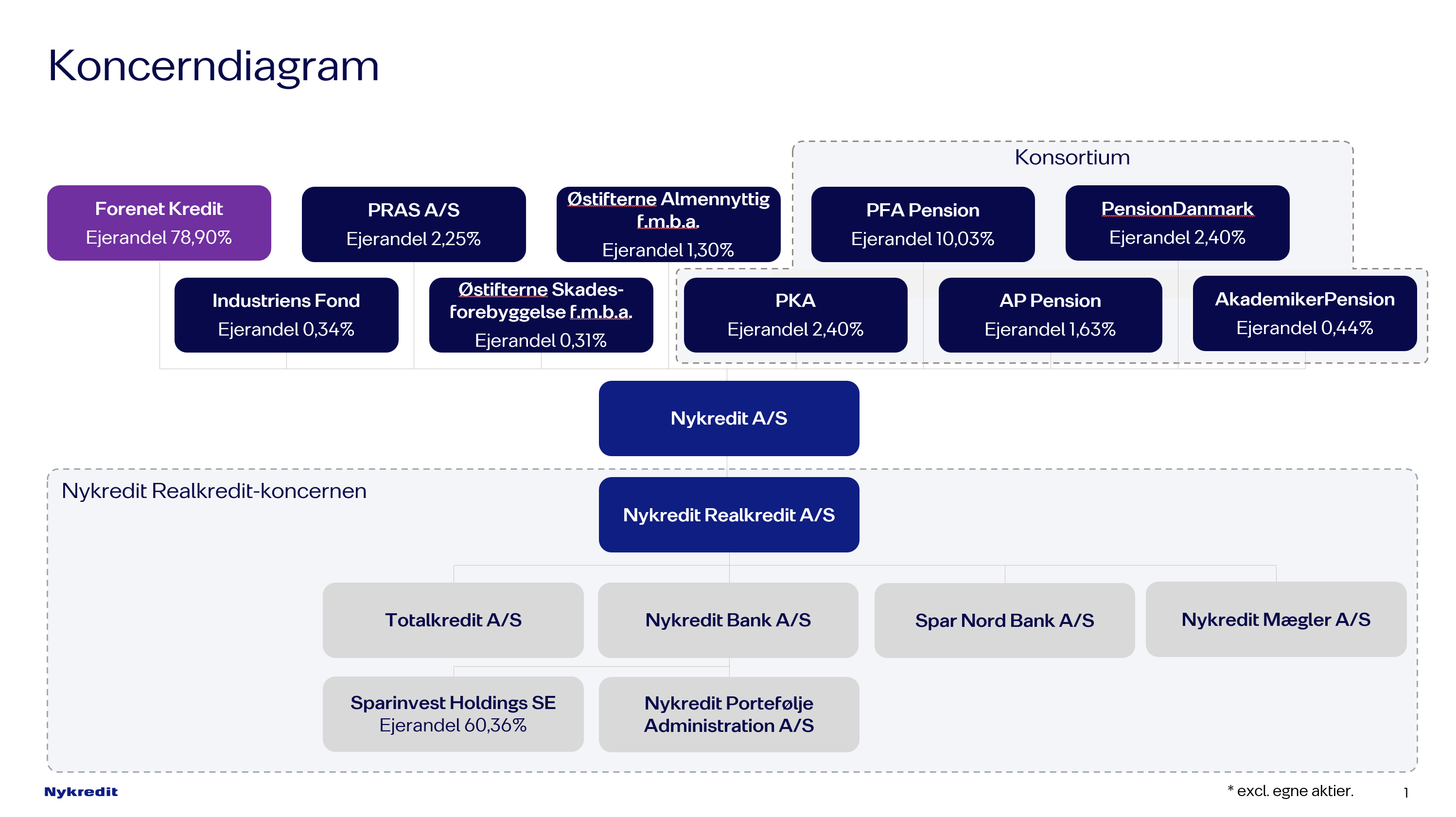 Koncerndiagram

Konsortium

Forenet Kredit
Ejerandel 78,90%

PRAS A/S
Ejerandel 2,25%

Østifterne Almennyttig f.m.b.a.
Ejerandel 1,30%

PFA Pension
Ejerandel 10,03%

PensionDanmark
Ejerandel 2,40%

Industriens Fond
Ejerandel 0,34%

Østifterne Skadesforebyggelse f.m.b.a.
Ejerandel 0,31%

PKA
Ejerandel 2,40%

AP Pension
Ejerandel 1,63%

AkademikerPension
Ejerandel 0,44%

Nykredit A/S

Nykredit Realkredit-koncernen

Nykredit Realkredit A/S

Totalkredit A/S

Nykredit Bank A/S

Spar Nord Bank A/S

Nykredit Mægler A/S

Sparinvest Holdings SE
Ejerandel 60,36%

Nykredit Portefølje Administration A/S

Nykredit

* excl. egne aktier.

1